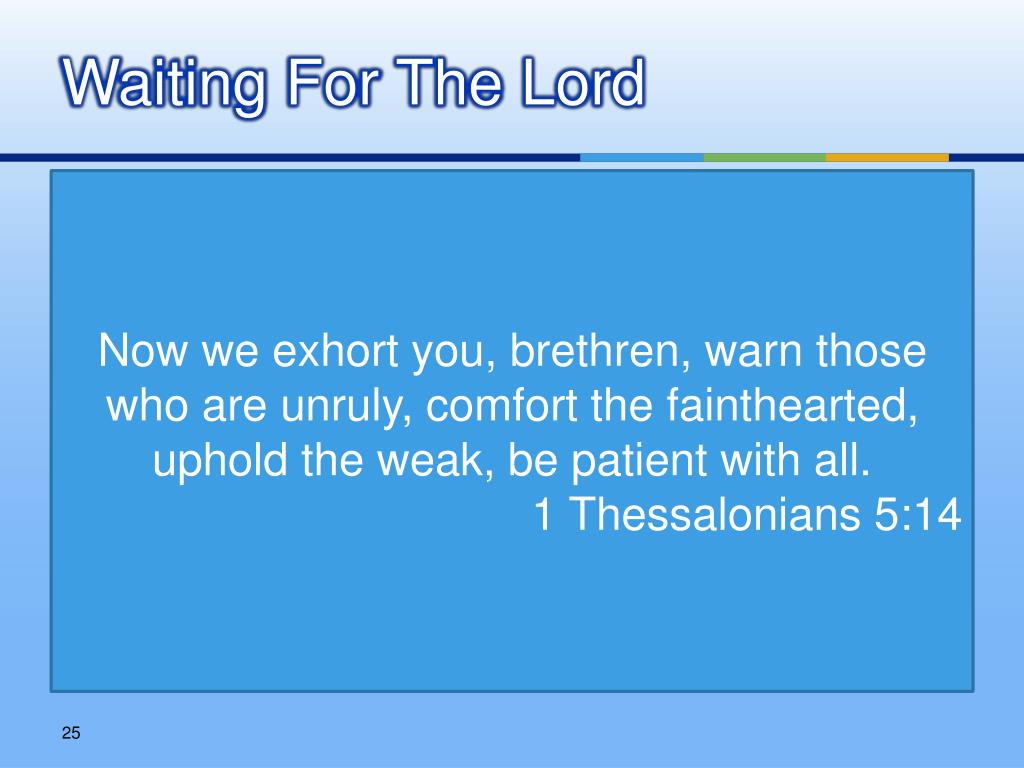 Waiting For The Lord

Now we exhort you, brethren, warn those who are unruly, comfort the fainthearted, uphold the weak, be patient with all.
1 Thessalonians 5:14

25